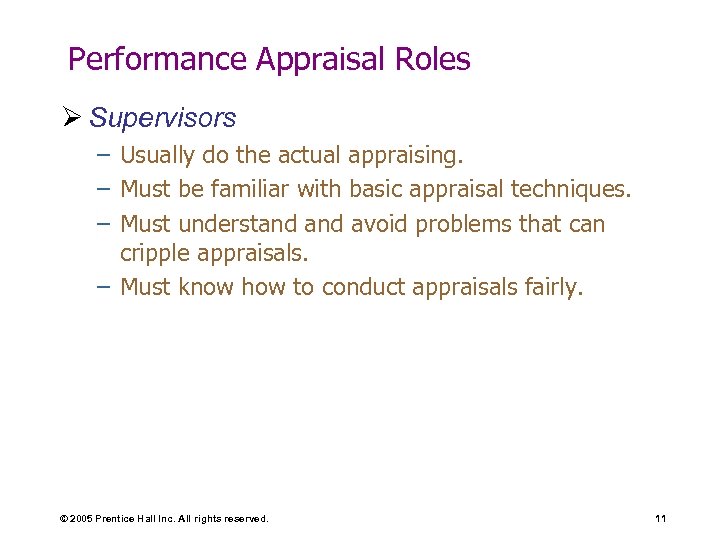 Performance Appraisal Roles

➢ Supervisors

– Usually do the actual appraising.

– Must be familiar with basic appraisal techniques.

– Must understand and avoid problems that can cripple appraisals.

– Must know how to conduct appraisals fairly.

© 2005 Prentice Hall Inc. All rights reserved.

11